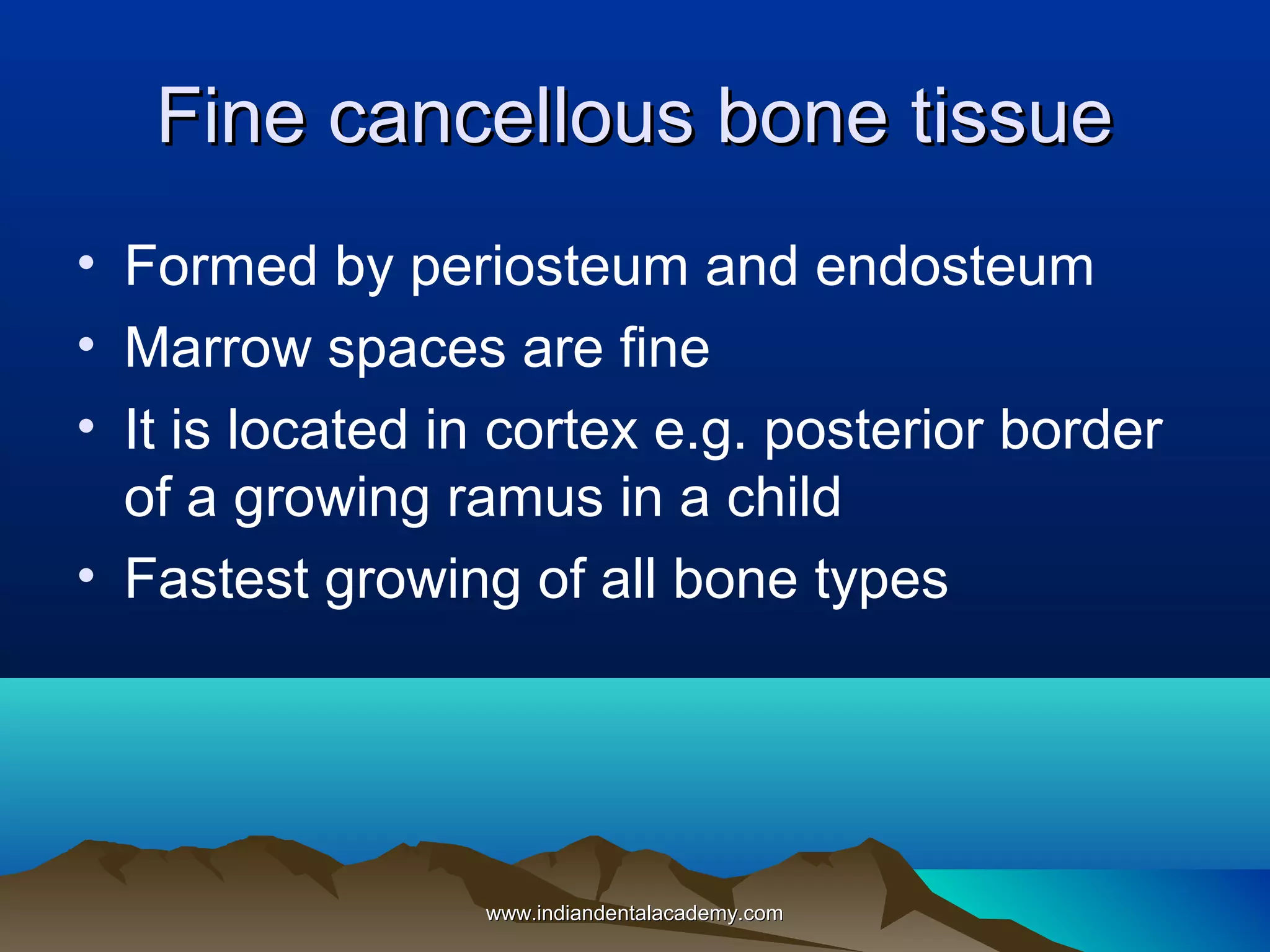 Fine cancellous bone tissue

• Formed by periosteum and endosteum
• Marrow spaces are fine
• It is located in cortex e.g. posterior border of a growing ramus in a child
• Fastest growing of all bone types

www.indiandentalacademy.com